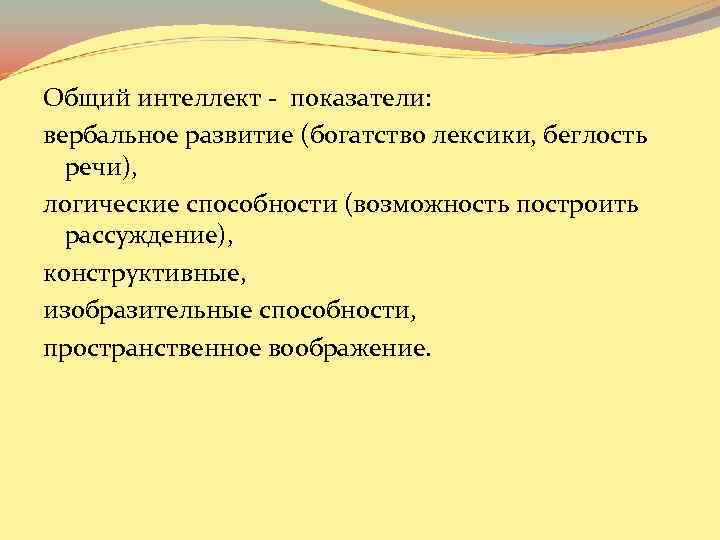 Общий интеллект - показатели:
вербальное развитие (богатство лексики, беглость речи),
логические способности (возможность построить рассуждение),
конструктивные,
изобразительные способности,
пространственное воображение.